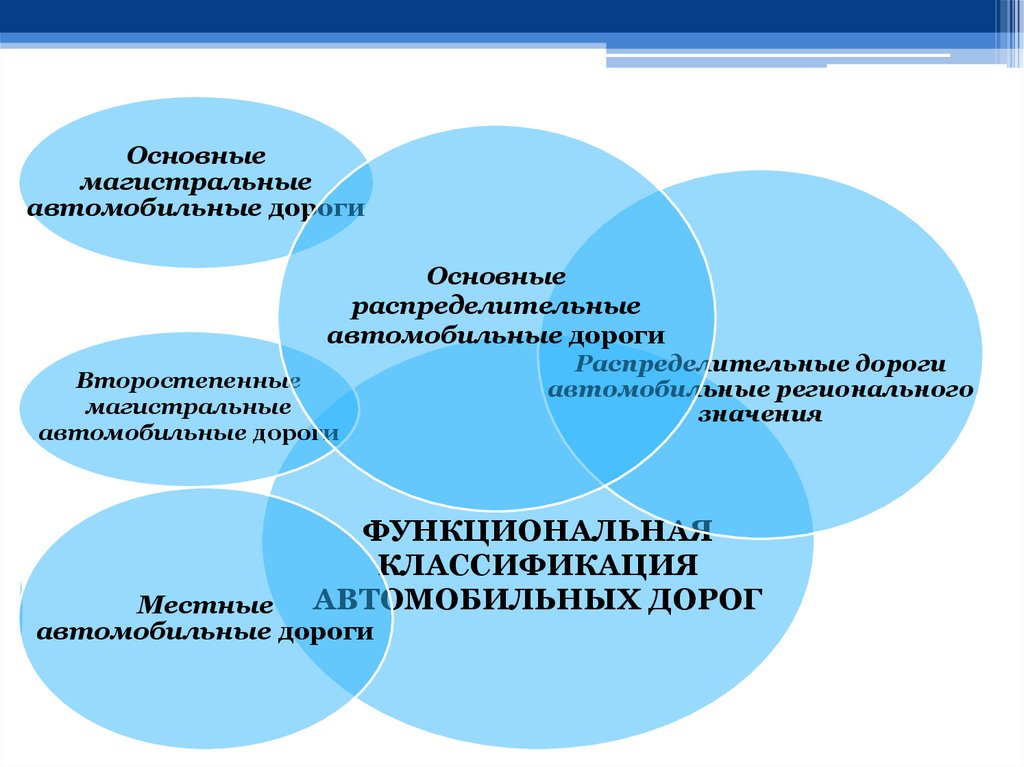 Основные магистральные автомобильные дороги

Основные распределительные автомобильные дороги

Распределительные дороги автомобильные регионального значения

Второстепенные магистральные автомобильные дороги

ФУНКЦИОНАЛЬНАЯ КЛАССИФИКАЦИЯ АВТОМОБИЛЬНЫХ ДОРОГ

Местные автомобильные дороги